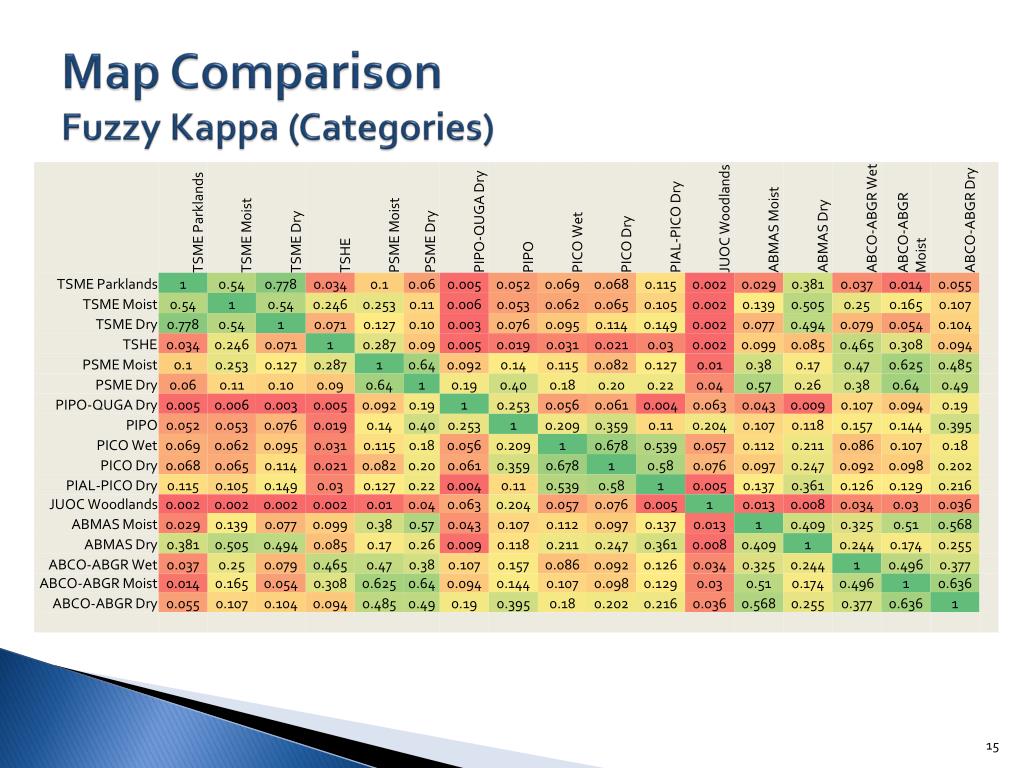 Map Comparison
Fuzzy Kappa (Categories)

| | TSME Parklands | TSME Moist | TSME Dry | TSHE | PSME Moist | PSME Dry | PIPO-QUGA Dry | PIPO | PICO Wet | PICO Dry | PIAL-PICO Dry | JUOC Woodlands | ABMAS Moist | ABMAS Dry | ABCO-ABGR Wet | ABCO-ABGR Moist | ABCO-ABGR Dry |
|---|---|---|---|---|---|---|---|---|---|---|---|---|---|---|---|---|---|
| TSME Parklands | 1 | 0.54 | 0.778 | 0.034 | 0.1 | 0.06 | 0.005 | 0.052 | 0.069 | 0.068 | 0.115 | 0.002 | 0.029 | 0.381 | 0.037 | 0.014 | 0.055 |
| TSME Moist | 0.54 | 1 | 0.54 | 0.246 | 0.253 | 0.11 | 0.006 | 0.053 | 0.062 | 0.065 | 0.105 | 0.002 | 0.139 | 0.505 | 0.25 | 0.165 | 0.107 |
| TSME Dry | 0.778 | 0.54 | 1 | 0.071 | 0.127 | 0.10 | 0.003 | 0.076 | 0.095 | 0.114 | 0.149 | 0.002 | 0.077 | 0.494 | 0.079 | 0.054 | 0.104 |
| TSHE | 0.034 | 0.246 | 0.071 | 1 | 0.287 | 0.09 | 0.005 | 0.019 | 0.031 | 0.021 | 0.03 | 0.002 | 0.099 | 0.085 | 0.465 | 0.308 | 0.094 |
| PSME Moist | 0.1 | 0.253 | 0.127 | 0.287 | 1 | 0.64 | 0.092 | 0.14 | 0.115 | 0.082 | 0.127 | 0.01 | 0.38 | 0.17 | 0.47 | 0.625 | 0.485 |
| PSME Dry | 0.06 | 0.11 | 0.10 | 0.09 | 0.64 | 1 | 0.19 | 0.40 | 0.18 | 0.20 | 0.22 | 0.04 | 0.57 | 0.26 | 0.38 | 0.64 | 0.49 |
| PIPO-QUGA Dry | 0.005 | 0.006 | 0.003 | 0.005 | 0.092 | 0.19 | 1 | 0.253 | 0.056 | 0.061 | 0.004 | 0.063 | 0.043 | 0.009 | 0.107 | 0.094 | 0.19 |
| PIPO | 0.052 | 0.053 | 0.076 | 0.019 | 0.14 | 0.40 | 0.253 | 1 | 0.209 | 0.359 | 0.11 | 0.204 | 0.107 | 0.118 | 0.157 | 0.144 | 0.395 |
| PICO Wet | 0.069 | 0.062 | 0.095 | 0.031 | 0.115 | 0.18 | 0.056 | 0.209 | 1 | 0.678 | 0.539 | 0.057 | 0.112 | 0.211 | 0.086 | 0.107 | 0.18 |
| PICO Dry | 0.068 | 0.065 | 0.114 | 0.021 | 0.082 | 0.20 | 0.061 | 0.359 | 0.678 | 1 | 0.58 | 0.076 | 0.097 | 0.247 | 0.092 | 0.098 | 0.202 |
| PIAL-PICO Dry | 0.115 | 0.105 | 0.149 | 0.03 | 0.127 | 0.22 | 0.004 | 0.11 | 0.539 | 0.58 | 1 | 0.005 | 0.137 | 0.361 | 0.126 | 0.129 | 0.216 |
| JUOC Woodlands | 0.002 | 0.002 | 0.002 | 0.002 | 0.01 | 0.04 | 0.063 | 0.204 | 0.057 | 0.076 | 0.005 | 1 | 0.013 | 0.008 | 0.034 | 0.03 | 0.036 |
| ABMAS Moist | 0.029 | 0.139 | 0.077 | 0.099 | 0.38 | 0.57 | 0.043 | 0.107 | 0.112 | 0.097 | 0.137 | 0.013 | 1 | 0.409 | 0.325 | 0.51 | 0.568 |
| ABMAS Dry | 0.381 | 0.505 | 0.494 | 0.085 | 0.17 | 0.26 | 0.009 | 0.118 | 0.211 | 0.247 | 0.361 | 0.008 | 0.409 | 1 | 0.244 | 0.174 | 0.255 |
| ABCO-ABGR Wet | 0.037 | 0.25 | 0.079 | 0.465 | 0.47 | 0.38 | 0.107 | 0.157 | 0.086 | 0.092 | 0.126 | 0.034 | 0.325 | 0.244 | 1 | 0.496 | 0.377 |
| ABCO-ABGR Moist | 0.014 | 0.165 | 0.054 | 0.308 | 0.625 | 0.64 | 0.094 | 0.144 | 0.107 | 0.098 | 0.129 | 0.03 | 0.51 | 0.174 | 0.496 | 1 | 0.636 |
| ABCO-ABGR Dry | 0.055 | 0.107 | 0.104 | 0.094 | 0.485 | 0.49 | 0.19 | 0.395 | 0.18 | 0.202 | 0.216 | 0.036 | 0.568 | 0.255 | 0.377 | 0.636 | 1 |

15